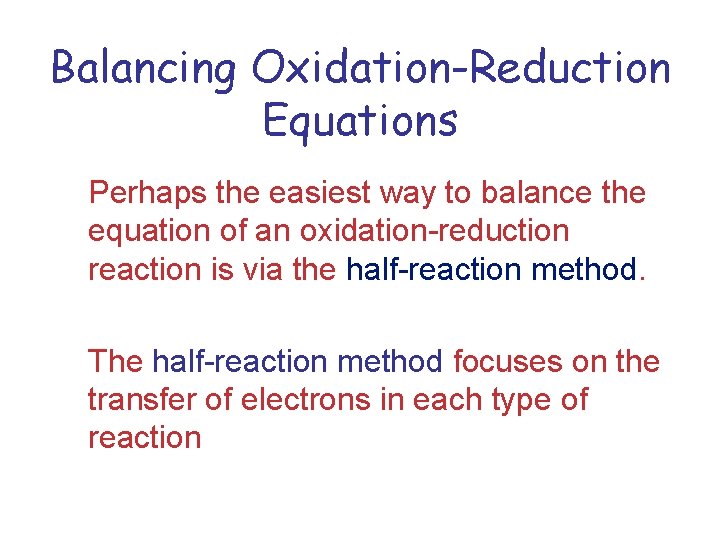 Balancing Oxidation-Reduction Equations

Perhaps the easiest way to balance the equation of an oxidation-reduction reaction is via the half-reaction method.

The half-reaction method focuses on the transfer of electrons in each type of reaction